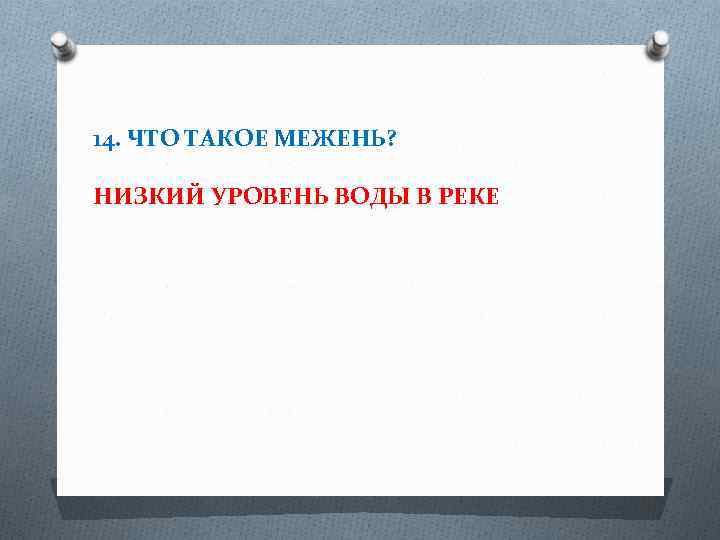 14. ЧТО ТАКОЕ МЕЖЕНЬ?

НИЗКИЙ УРОВЕНЬ ВОДЫ В РЕКЕ